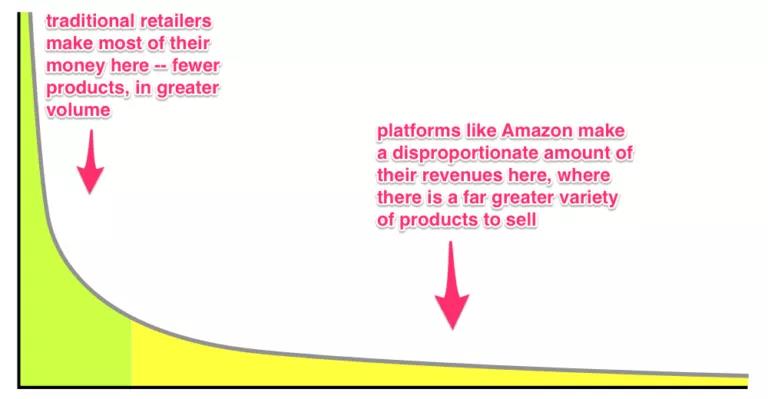 traditional retailers make most of their money here -- fewer products, in greater volume

platforms like Amazon make a disproportionate amount of their revenues here, where there is a far greater variety of products to sell